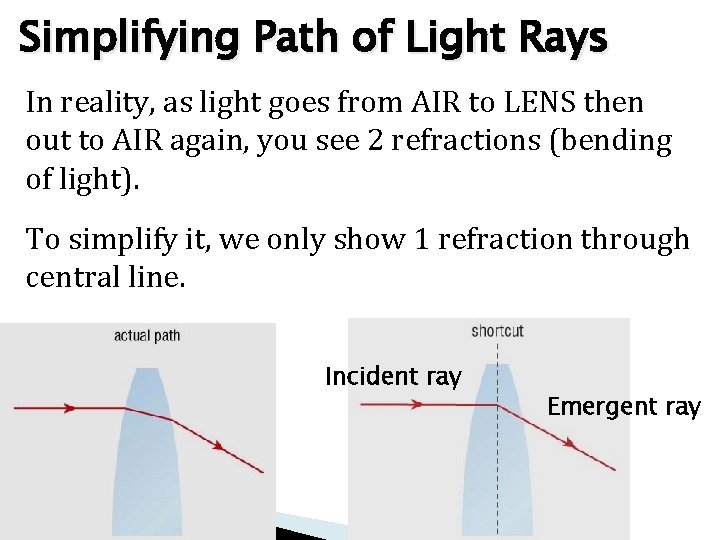 Simplifying Path of Light Rays

In reality, as light goes from AIR to LENS then out to AIR again, you see 2 refractions (bending of light).

To simplify it, we only show 1 refraction through central line.

actual path

shortcut

Incident ray

Emergent ray